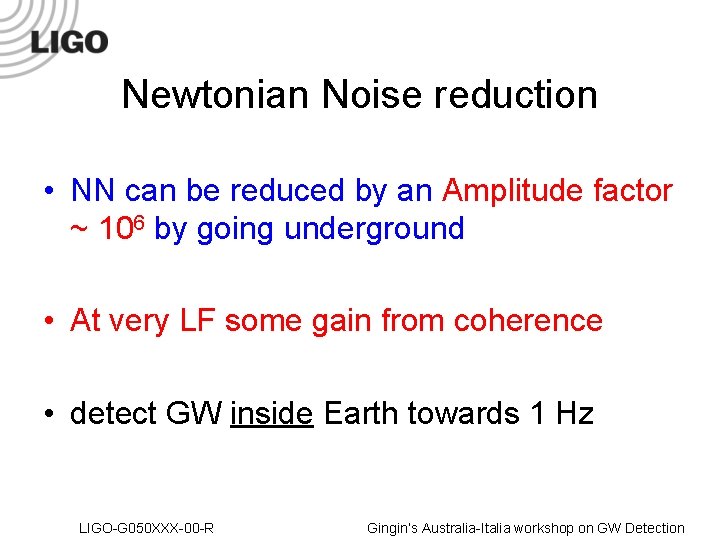 LIGO

Newtonian Noise reduction

• NN can be reduced by an Amplitude factor ~ $10^6$ by going underground

• At very LF some gain from coherence

• detect GW inside Earth towards 1 Hz

LIGO-G050XXX-00-R

Gingin's Australia-Italia workshop on GW Detection